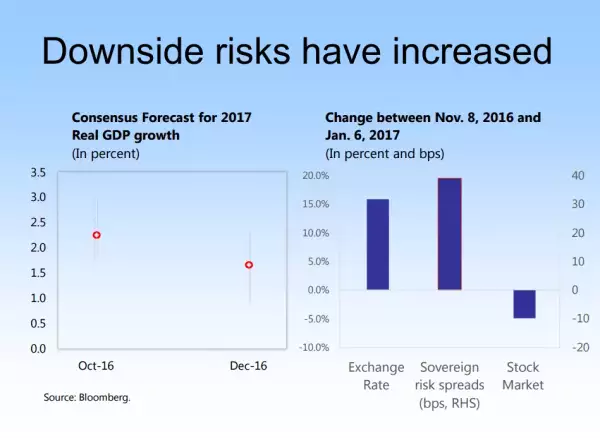 Downside risks have increased

Consensus Forecast for 2017 Real GDP growth
(In percent)

3.5
3.0
2.5
2.0
1.5
1.0
0.5
0.0

Oct-16
Dec-16

Source: Bloomberg.

Change between Nov. 8, 2016 and Jan. 6, 2017
(In percent and bps)

20.0%
15.0%
10.0%
5.0%
0.0%
-5.0%
-10.0%

40
30
20
10
0
-10
-20

Exchange Rate
Sovereign risk spreads (bps, RHS)
Stock Market